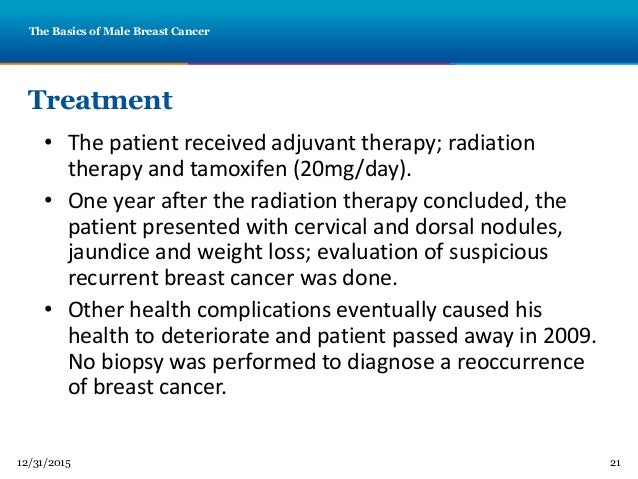 The Basics of Male Breast Cancer

Treatment

• The patient received adjuvant therapy; radiation therapy and tamoxifen (20mg/day).

• One year after the radiation therapy concluded, the patient presented with cervical and dorsal nodules, jaundice and weight loss; evaluation of suspicious recurrent breast cancer was done.

• Other health complications eventually caused his health to deteriorate and patient passed away in 2009. No biopsy was performed to diagnose a reoccurrence of breast cancer.

12/31/2015

21